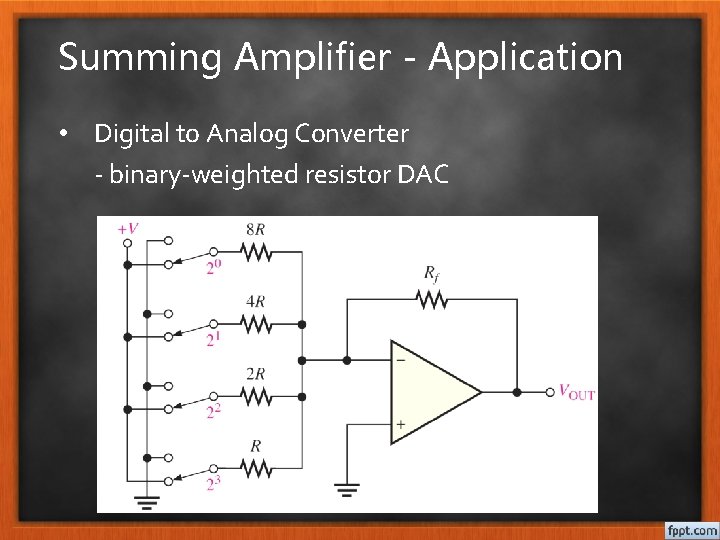 Summing Amplifier - Application

• Digital to Analog Converter
- binary-weighted resistor DAC

$+V$

$8R$

$2^0$

$4R$

$2^1$

$2R$

$2^2$

$R$

$2^3$

$R_f$

$-$

$+$

$V_{OUT}$

fppt.com